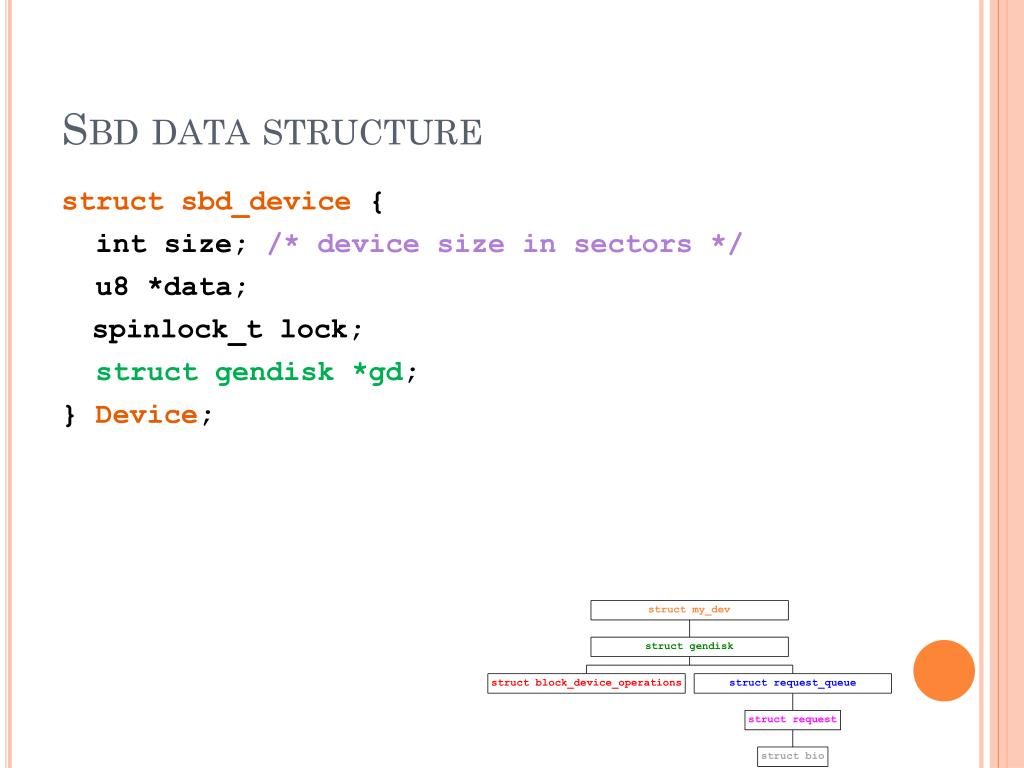 SBD DATA STRUCTURE

struct sbd_device {
int size; /* device size in sectors */
u8 *data;
spinlock_t lock;
struct gendisk *gd;
} Device;

struct my_dev

struct gendisk

struct block_device_operations

struct request_queue

struct request

struct bio